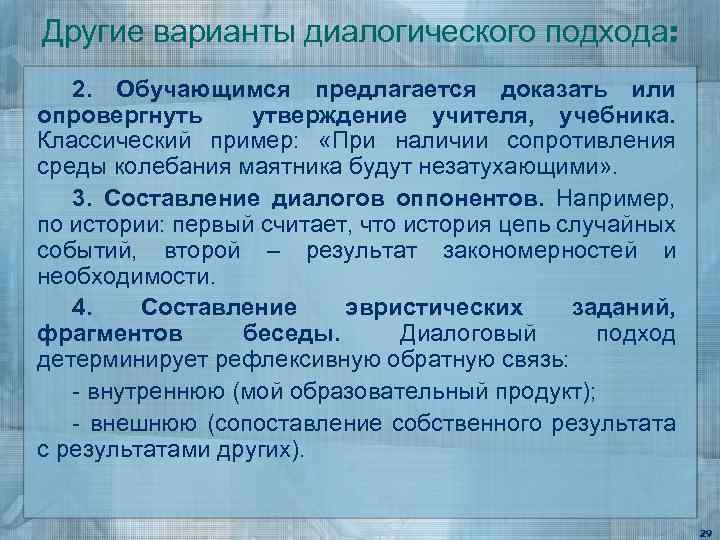 Другие варианты диалогического подхода:

2. Обучающимся предлагается доказать или опровергнуть утверждение учителя, учебника. Классический пример: «При наличии сопротивления среды колебания маятника будут незатухающими».

3. Составление диалогов оппонентов. Например, по истории: первый считает, что история цепь случайных событий, второй – результат закономерностей и необходимости.

4. Составление эвристических заданий, фрагментов беседы. Диалоговый подход детерминирует рефлексивную обратную связь:

- внутреннюю (мой образовательный продукт);

- внешнюю (сопоставление собственного результата с результатами других).

29